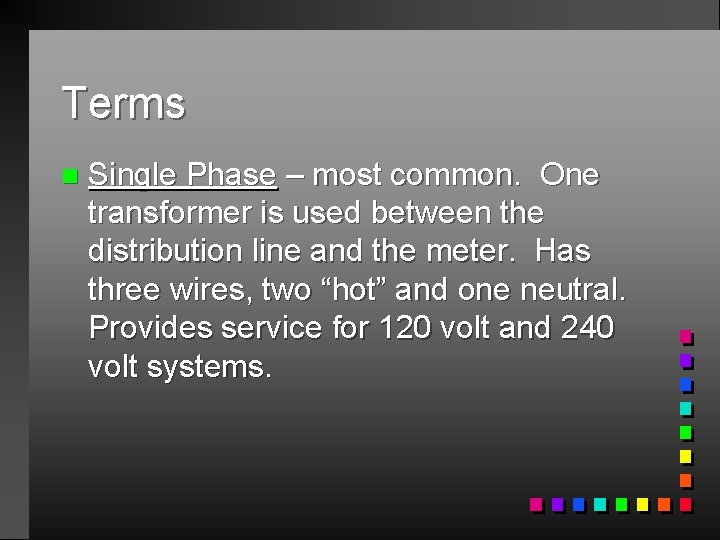 Terms

Single Phase – most common.  One transformer is used between the distribution line and the meter.  Has three wires, two “hot” and one neutral.  Provides service for 120 volt and 240 volt systems.